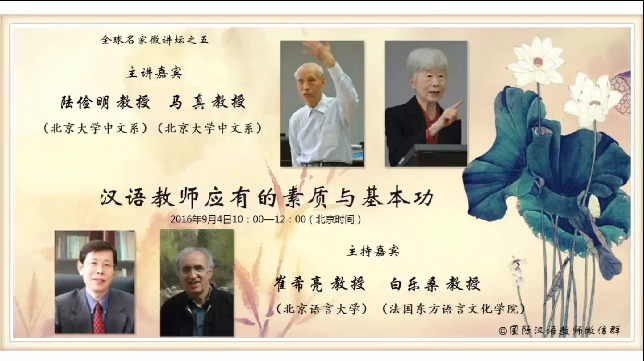 全球名家微讲坛之五

主讲嘉宾

陆俭明 教授　马 真 教授

（北京大学中文系）（北京大学中文系）

汉语教师应有的素质与基本功

2016年9月4日10：00—12：00（北京时间）

主持嘉宾

崔希亮 教授　白乐桑 教授

（北京语言大学）（法国东方语言文化学院）

©国际汉语教师微信群